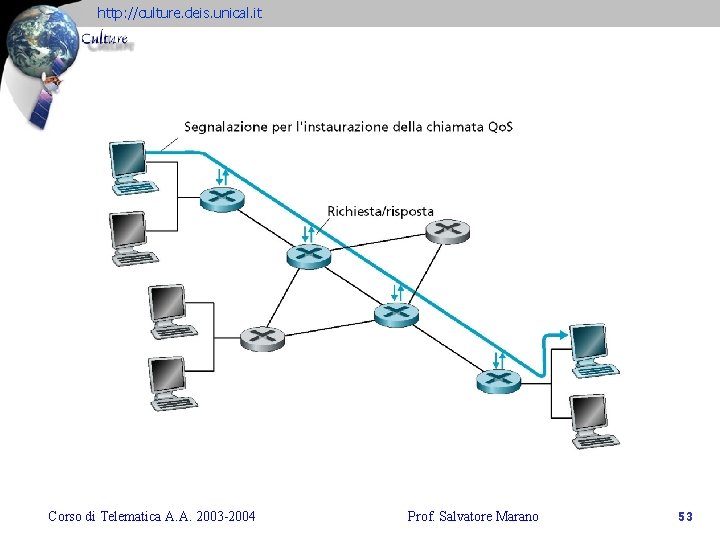 http://culture.deis.unical.it

Culture

Segnalazione per l'instaurazione della chiamata QoS

Richiesta/risposta

Corso di Telematica A.A. 2003-2004

Prof. Salvatore Marano

53